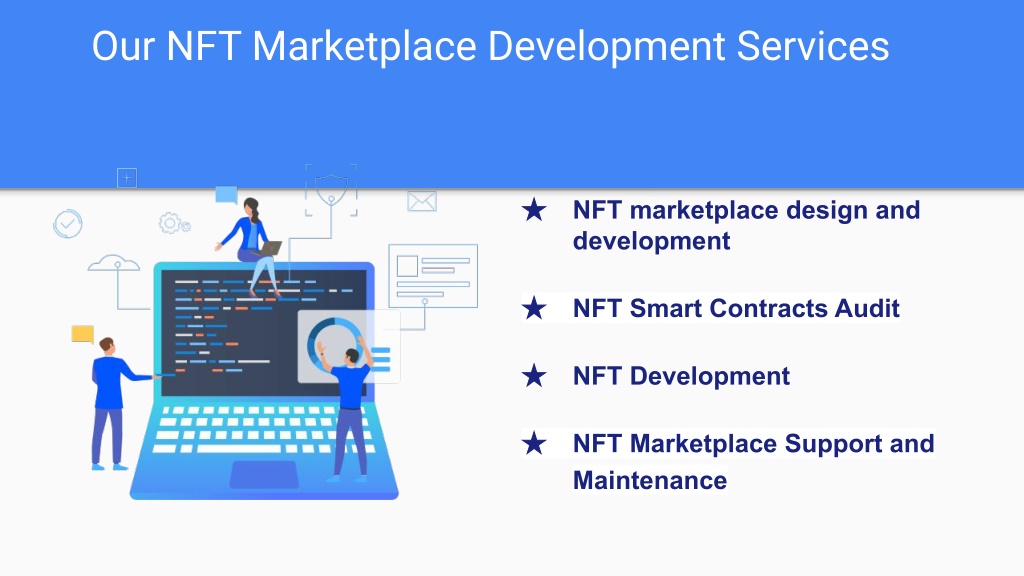 Our NFT Marketplace Development Services

★ NFT marketplace design and development

★ NFT Smart Contracts Audit

★ NFT Development

★ NFT Marketplace Support and Maintenance